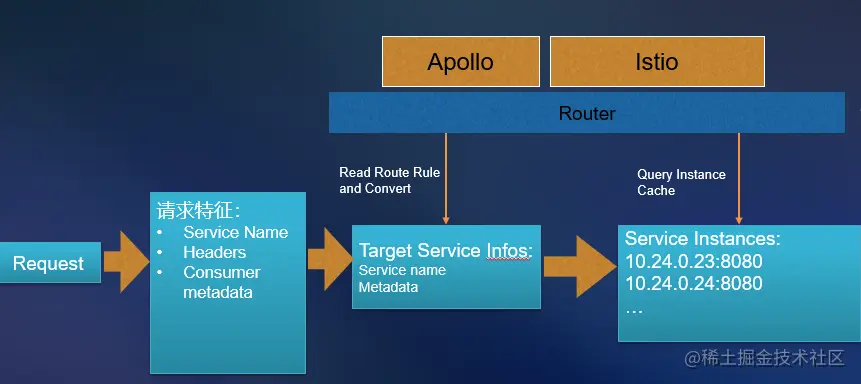 Apollo

Istio

Router

Read Route Rule and Convert

Query Instance Cache

Request

请求特征:
• Service Name
• Headers
• Consumer metadata

Target Service Infos:
Service name
Metadata

Service Instances:
10.24.0.23:8080
10.24.0.24:8080
…

@稀土掘金技术社区